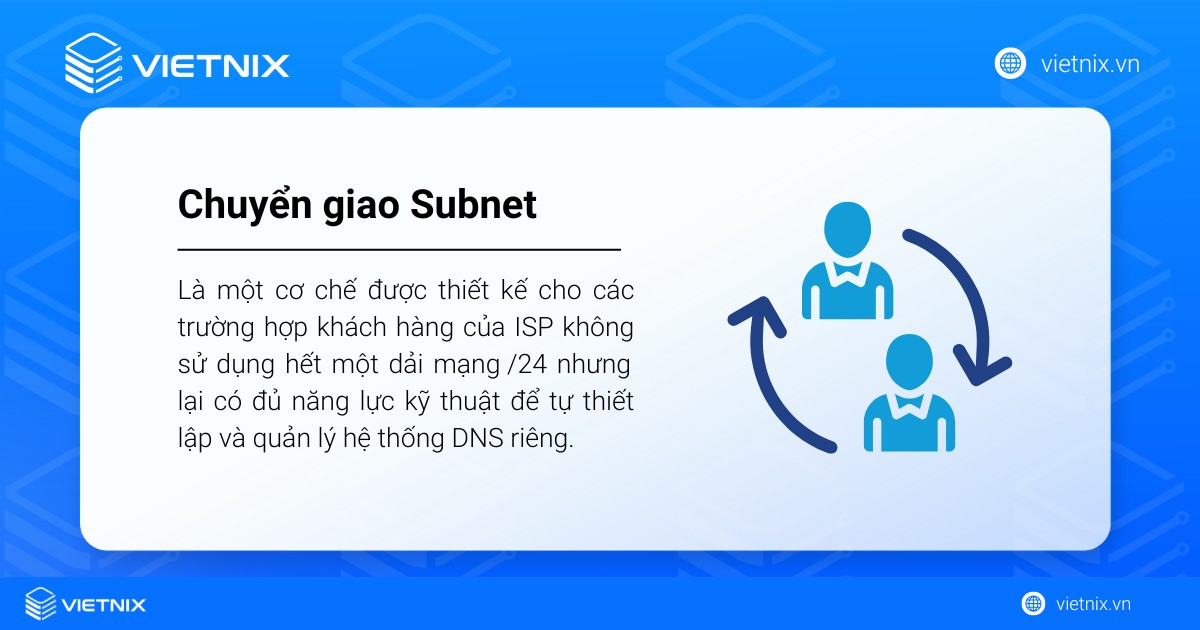 VIETNIX

vietnix.vn

Chuyển giao Subnet

Là một cơ chế được thiết kế cho các trường hợp khách hàng của ISP không sử dụng hết một dải mạng /24 nhưng lại có đủ năng lực kỹ thuật để tự thiết lập và quản lý hệ thống DNS riêng.

VIETNIX

vietnix.vn